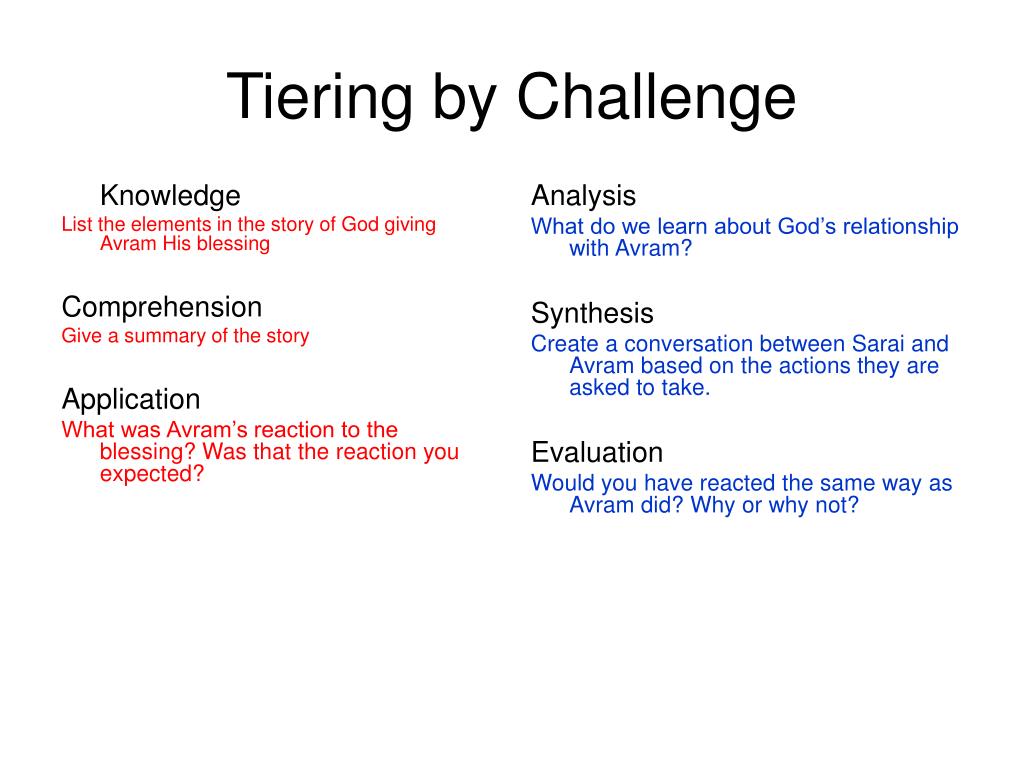 Tiering by Challenge

Knowledge
List the elements in the story of God giving Avram His blessing

Comprehension
Give a summary of the story

Application
What was Avram’s reaction to the blessing? Was that the reaction you expected?

Analysis
What do we learn about God’s relationship with Avram?

Synthesis
Create a conversation between Sarai and Avram based on the actions they are asked to take.

Evaluation
Would you have reacted the same way as Avram did? Why or why not?